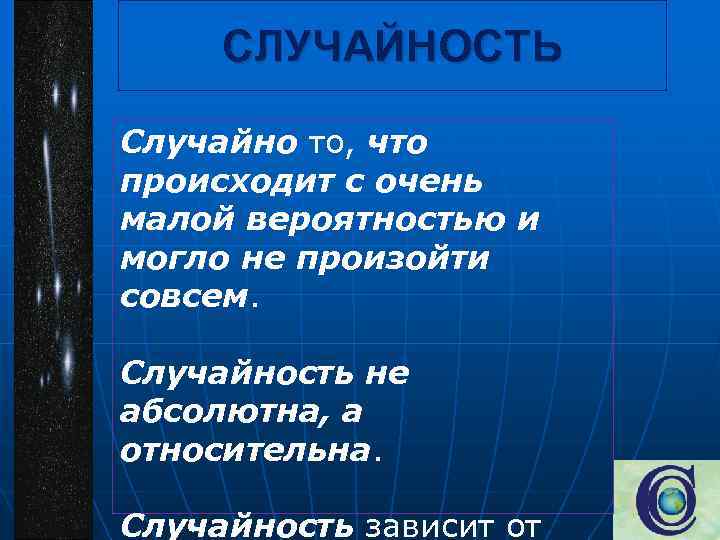 СЛУЧАЙНОСТЬ

Случайно то, что происходит с очень малой вероятностью и могло не произойти совсем.

Случайность не абсолютна, а относительна.

Случайность зависит от